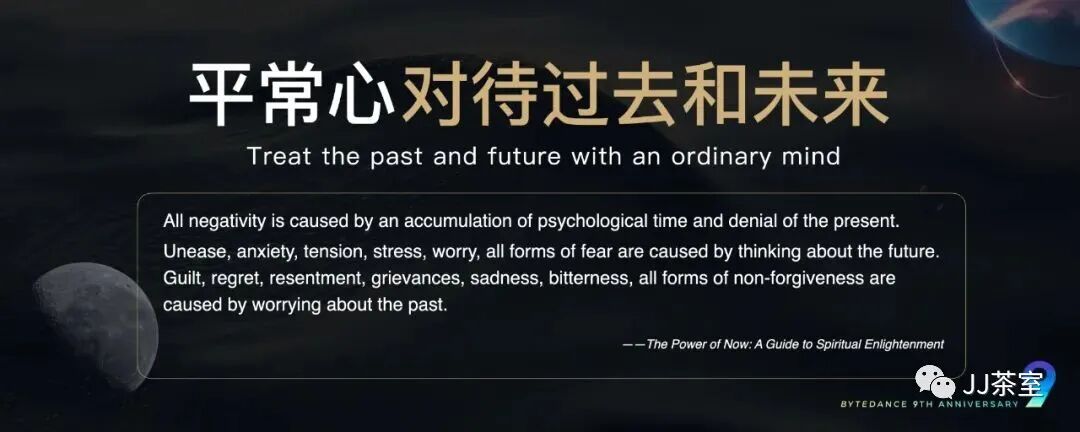 平常心对待过去和未来

Treat the past and future with an ordinary mind

All negativity is caused by an accumulation of psychological time and denial of the present. Unease, anxiety, tension, stress, worry, all forms of fear are caused by thinking about the future. Guilt, regret, resentment, grievances, sadness, bitterness, all forms of non-forgiveness are caused by worrying about the past.

——The Power of Now: A Guide to Spiritual Enlightenment

JJ茶室

BYTEDANCE 9TH ANNIVERSARY